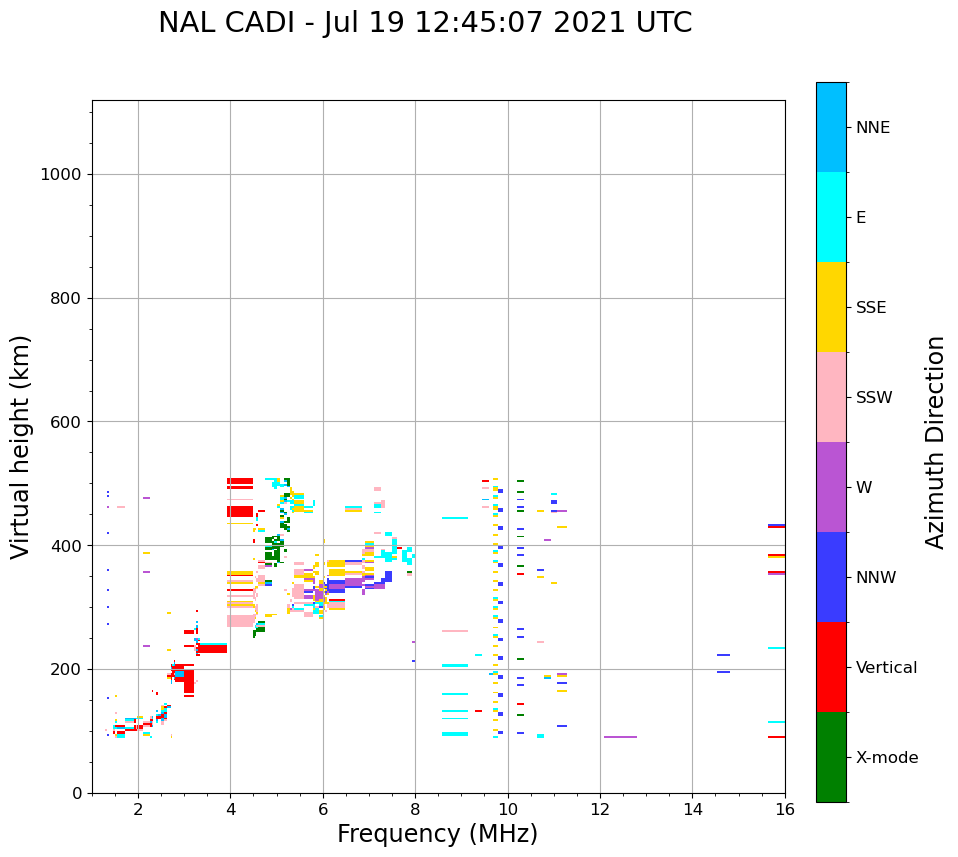 NAL CADI - Jul 19 12:45:07 2021 UTC

Virtual height (km)

1000
800
600
400
200
0

2
4
6
8
10
12
14
16

Frequency (MHz)

NNE
E
SSE
SSW
W
NNW
Vertical
X-mode

Azimuth Direction